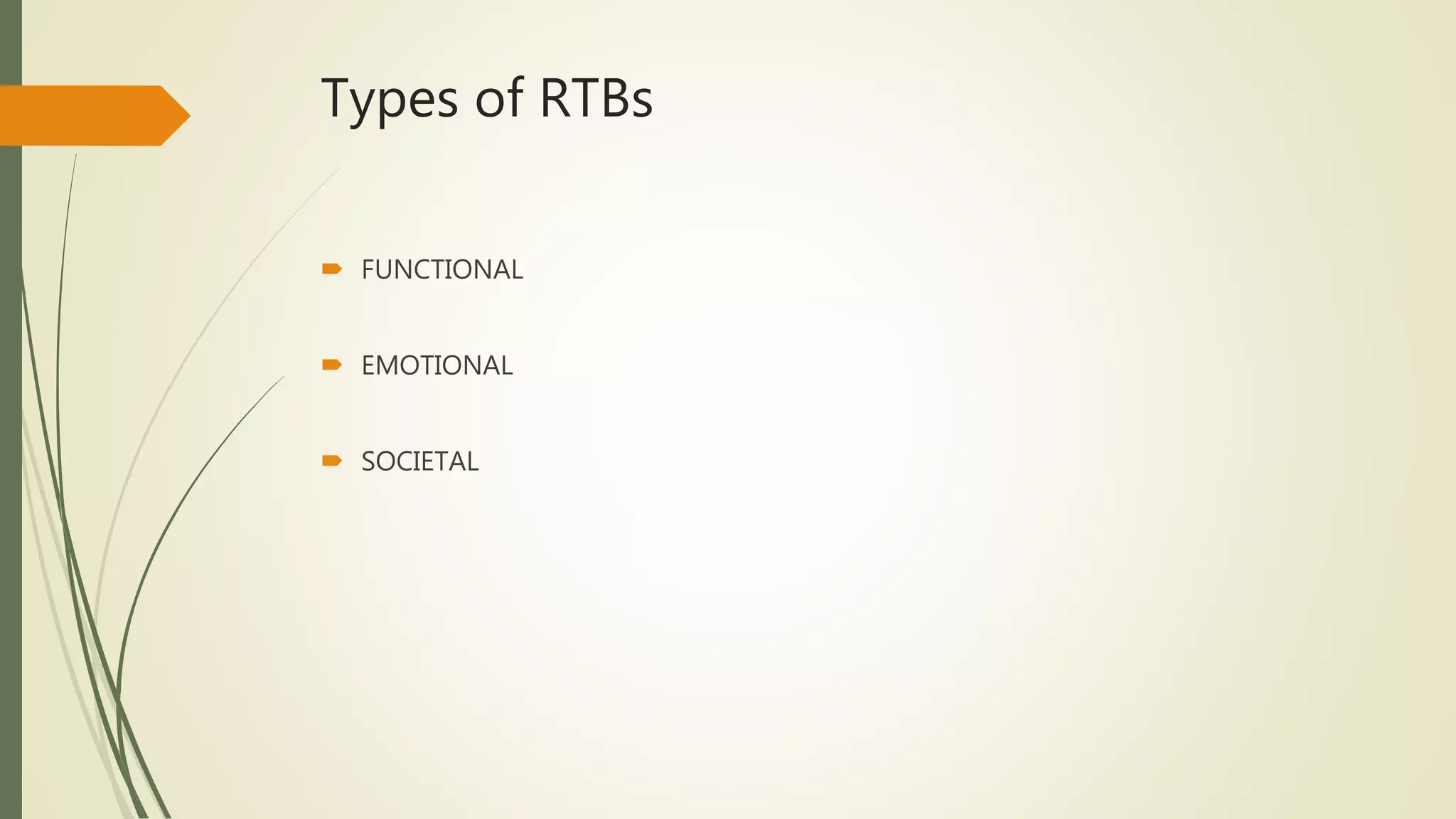 Types of RTBs

FUNCTIONAL

EMOTIONAL

SOCIETAL